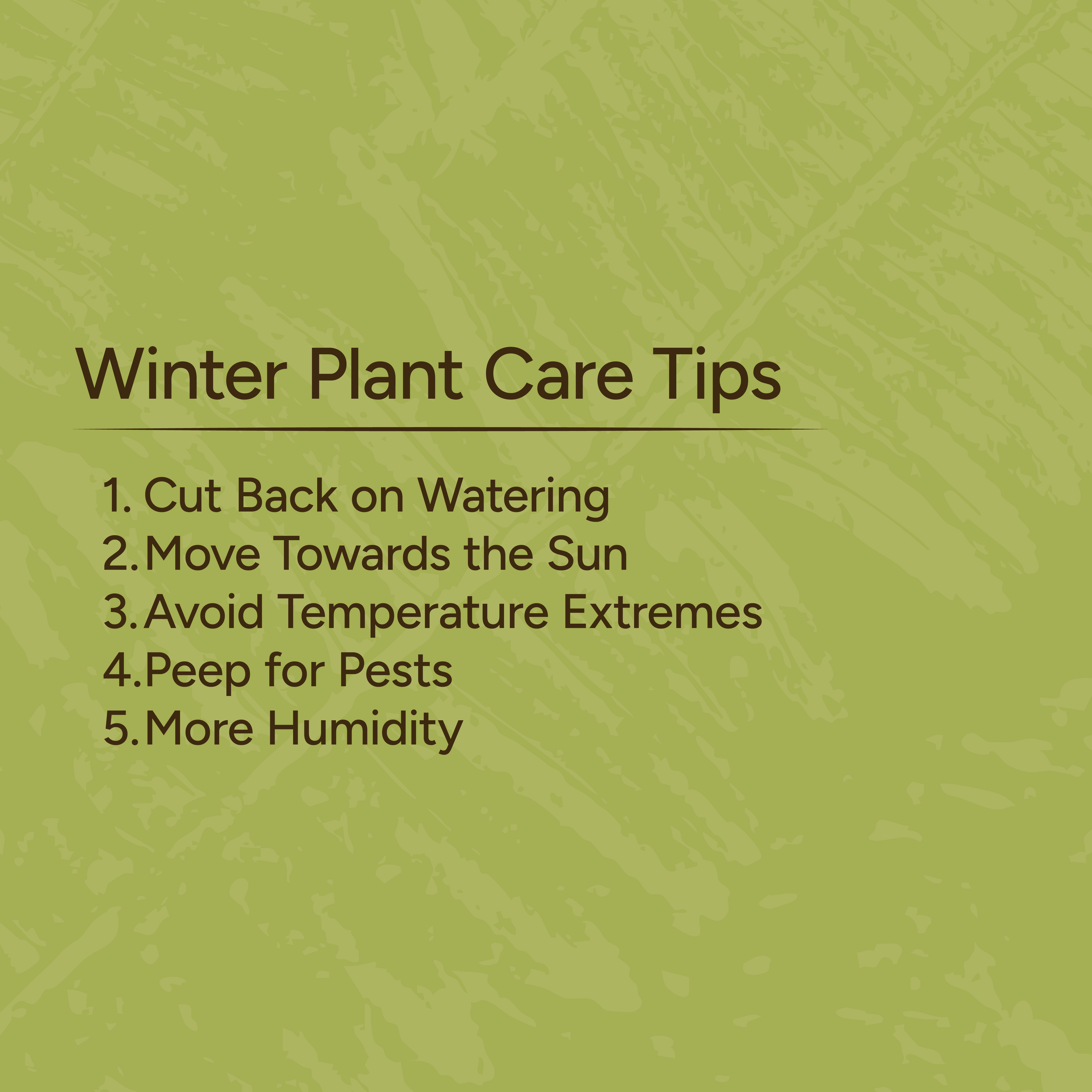 Winter Plant Care Tips

1. Cut Back on Watering
2. Move Towards the Sun
3. Avoid Temperature Extremes
4. Peep for Pests
5. More Humidity